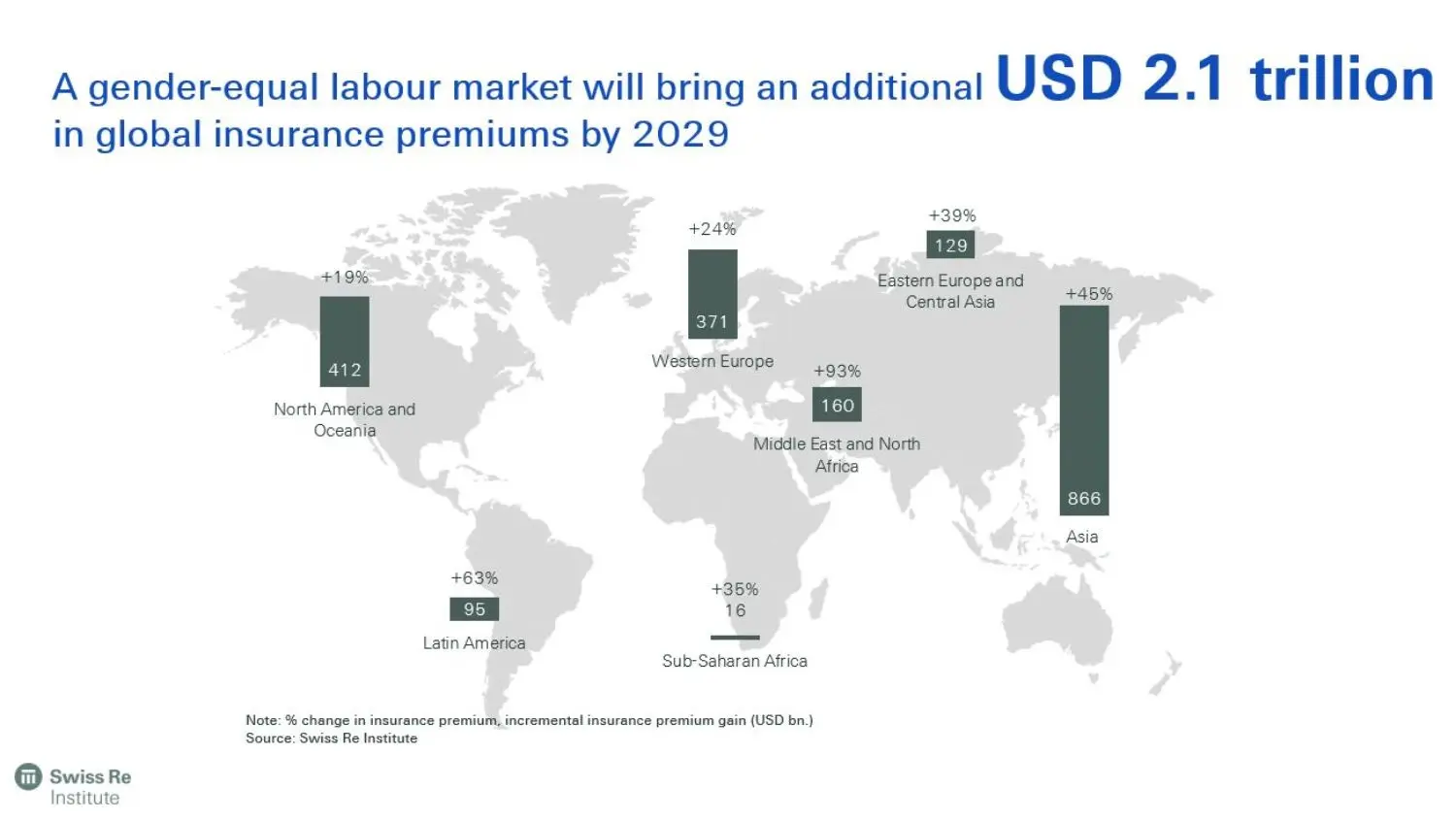 A gender-equal labour market will bring an additional USD 2.1 trillion in global insurance premiums by 2029

+19%
412
North America and Oceania

+24%
371
Western Europe

+39%
129
Eastern Europe and Central Asia

+45%
866
Asia

+93%
160
Middle East and North Africa

+63%
95
Latin America

+35%
16
Sub-Saharan Africa

Note: % change in insurance premium, incremental insurance premium gain (USD bn.)
Source: Swiss Re Institute

Swiss Re
Institute